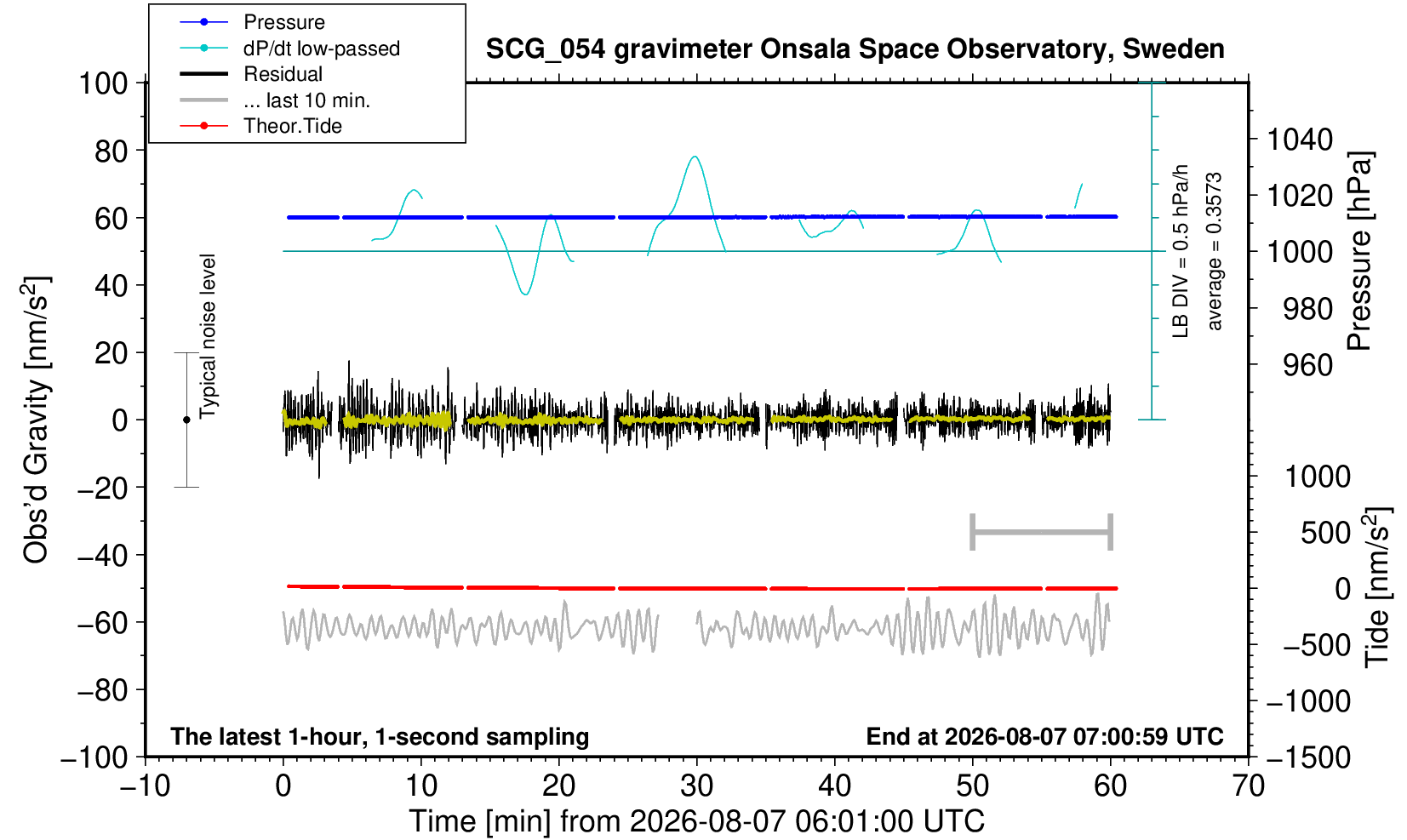 Pressure
dP/dt low-passed
Residual
... last 10 min.
Theor.Tide

SCG_054 gravimeter Onsala Space Observatory, Sweden

100
80
60
40
20
0
−20
−40
−60
−80
−100

Obs'd Gravity [nm/s$^2$]

Typical noise level

LB DIV = 0.5 hPa/h
average = 0.3573

1040
1020
1000
980
960

Pressure [hPa]

1000
500
0
−500
−1000
−1500

Tide [nm/s$^2$]

The latest 1-hour, 1-second sampling
End at 2026-08-07 07:00:59 UTC

−10
0
10
20
30
40
50
60
70

Time [min] from 2026-08-07 06:01:00 UTC